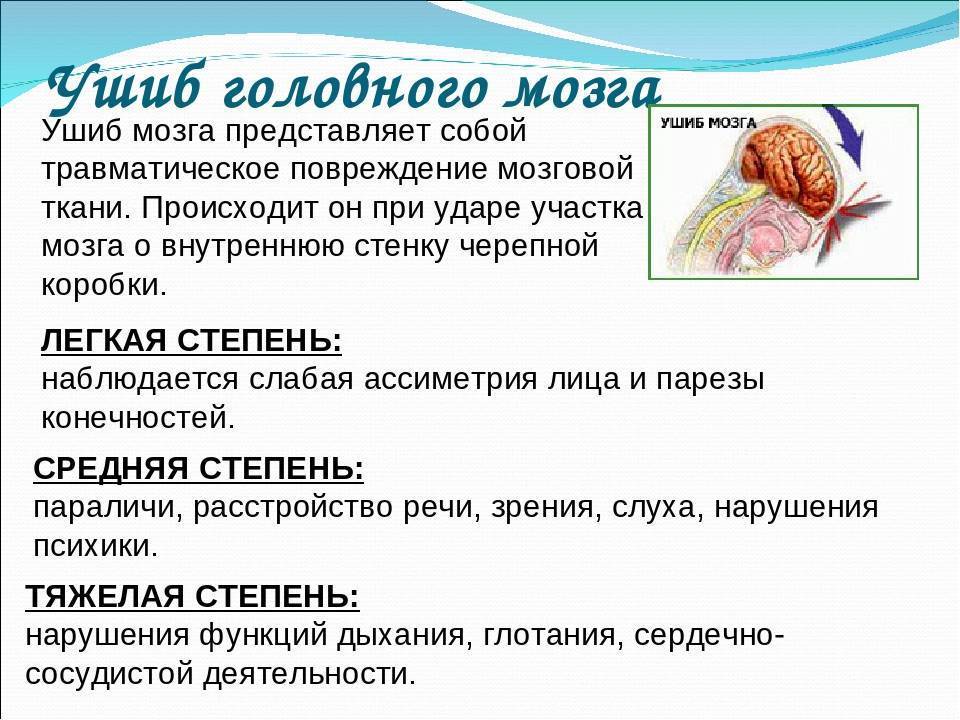 Ушиб головного мозга

Ушиб мозга представляет собой травматическое повреждение мозговой ткани. Происходит он при ударе участка мозга о внутреннюю стенку черепной коробки.

УШИБ МОЗГА

ЛЕГКАЯ СТЕПЕНЬ:
наблюдается слабая ассиметрия лица и парезы конечностей.

СРЕДНЯЯ СТЕПЕНЬ:
параличи, расстройство речи, зрения, слуха, нарушения психики.

ТЯЖЕЛАЯ СТЕПЕНЬ:
нарушения функций дыхания, глотания, сердечно-сосудистой деятельности.